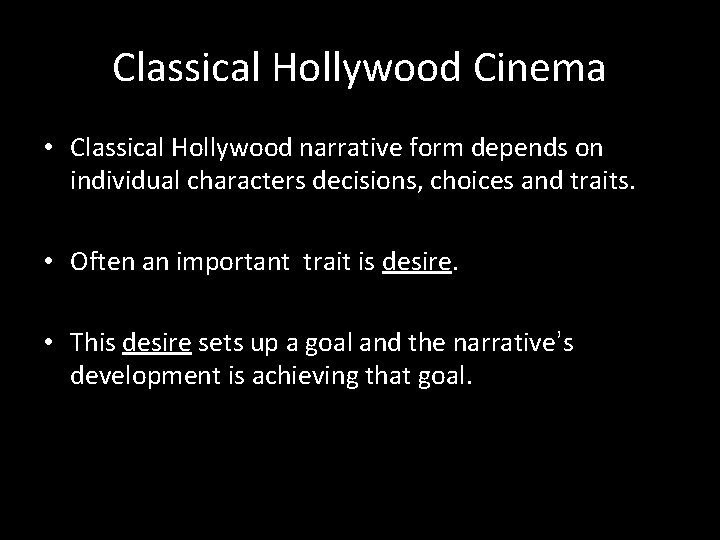 Classical Hollywood Cinema

• Classical Hollywood narrative form depends on individual characters decisions, choices and traits.

• Often an important trait is desire.

• This desire sets up a goal and the narrative's development is achieving that goal.